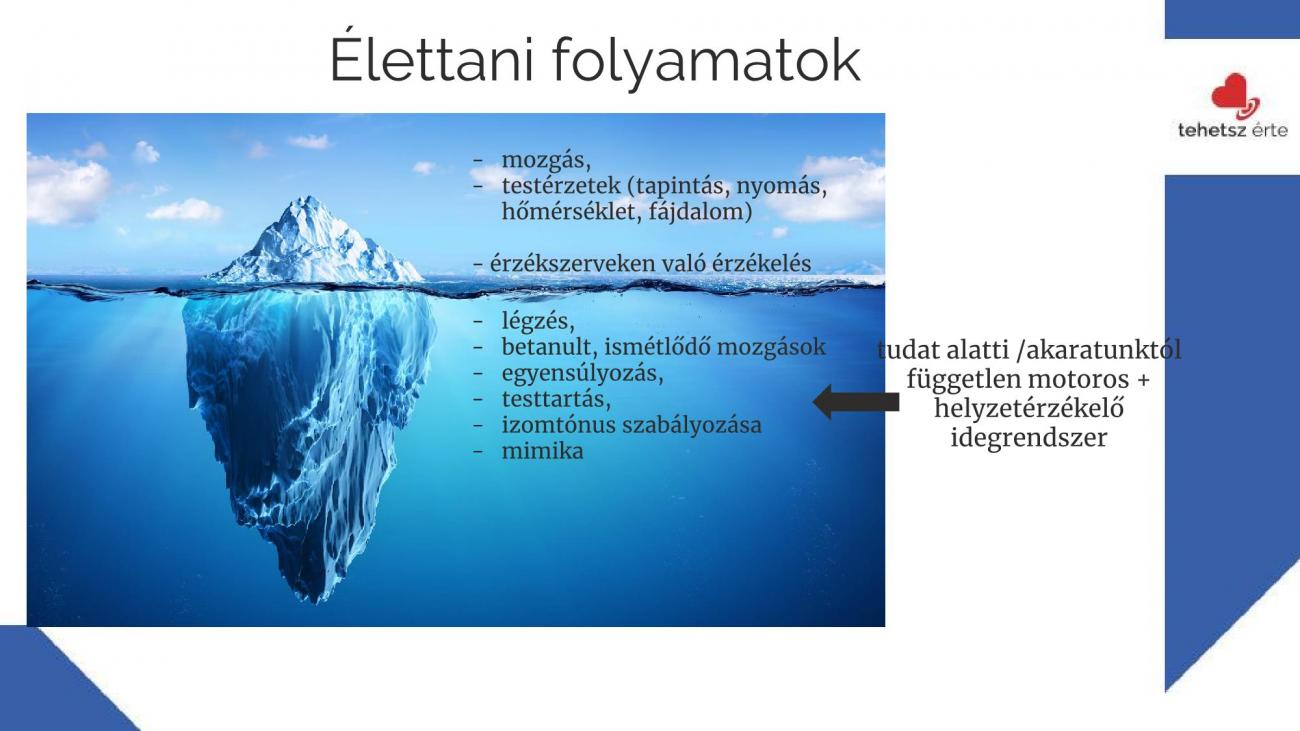 Élettani folyamatok

tehetsz érte

- mozgás,
- testérzetek (tapintás, nyomás, hőmérséklet, fájdalom)

- érzékszerveken való érzékelés

- légzés,
- betanult, ismétlődő mozgások
- egyensúlyozás,
- testtartás,
- izomtónus szabályozása
- mimika

tudat alatti /akaratunktól független motoros + helyzetérzékelő idegrendszer